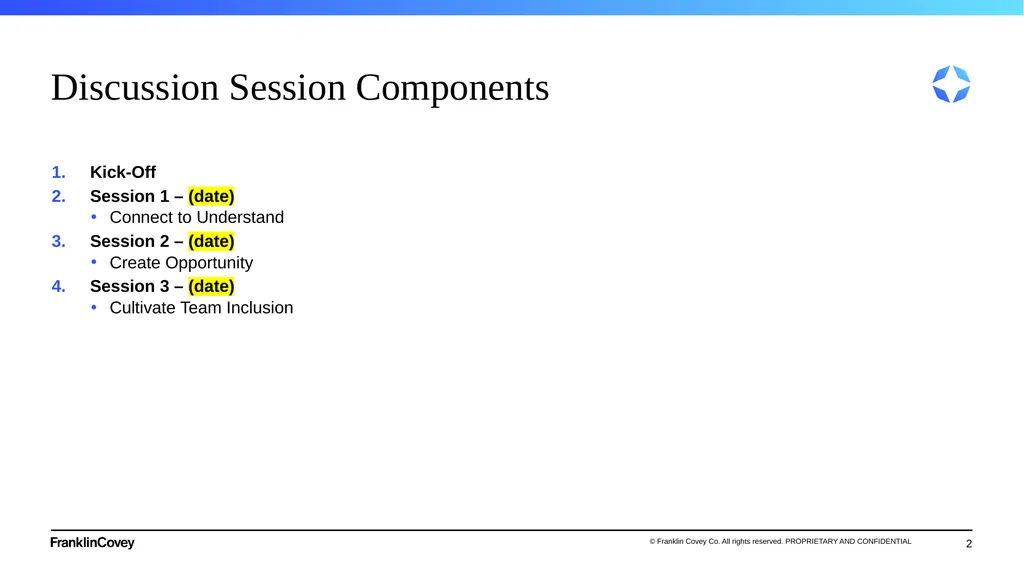 Discussion Session Components

1. Kick-Off
2. Session 1 – (date)
 • Connect to Understand
3. Session 2 – (date)
 • Create Opportunity
4. Session 3 – (date)
 • Cultivate Team Inclusion

FranklinCovey

© Franklin Covey Co. All rights reserved. PROPRIETARY AND CONFIDENTIAL

2